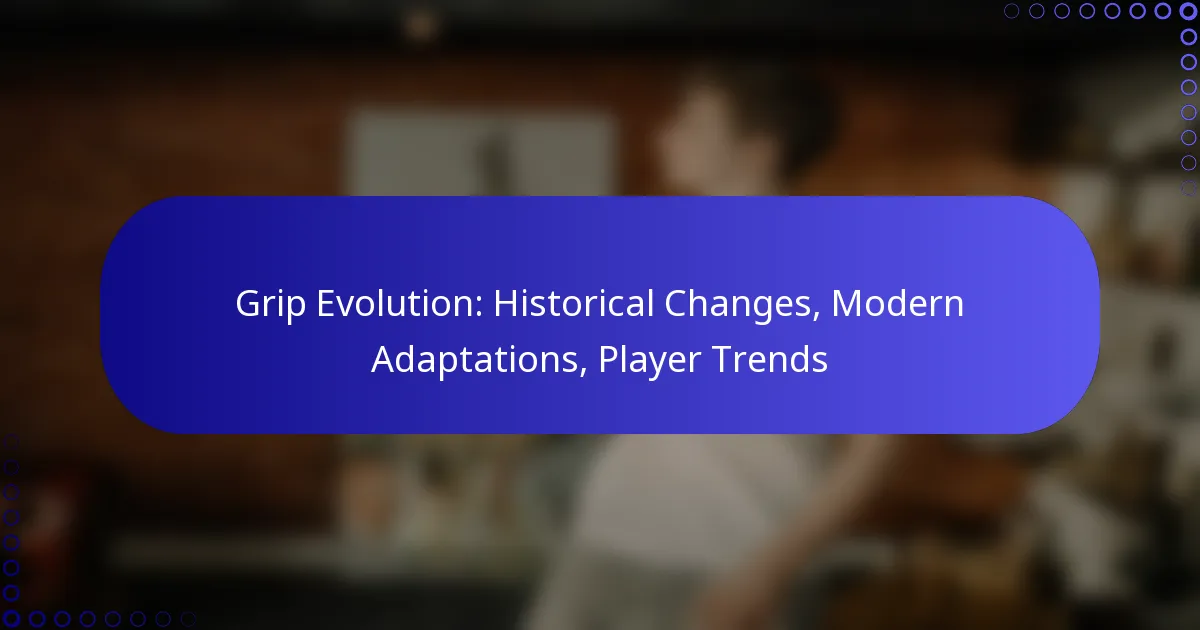 Grip Evolution: Historical Changes, Modern Adaptations, Player Trends